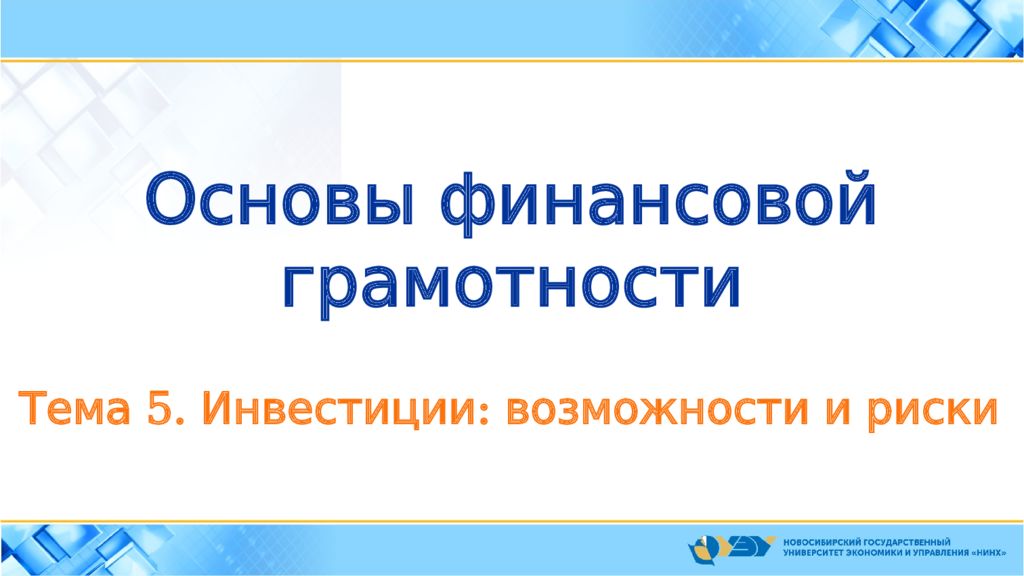 Основы финансовой грамотности

Тема 5. Инвестиции: возможности и риски

НОВОСИБИРСКИЙ ГОСУДАРСТВЕННЫЙ УНИВЕРСИТЕТ ЭКОНОМИКИ И УПРАВЛЕНИЯ «НИНХ»